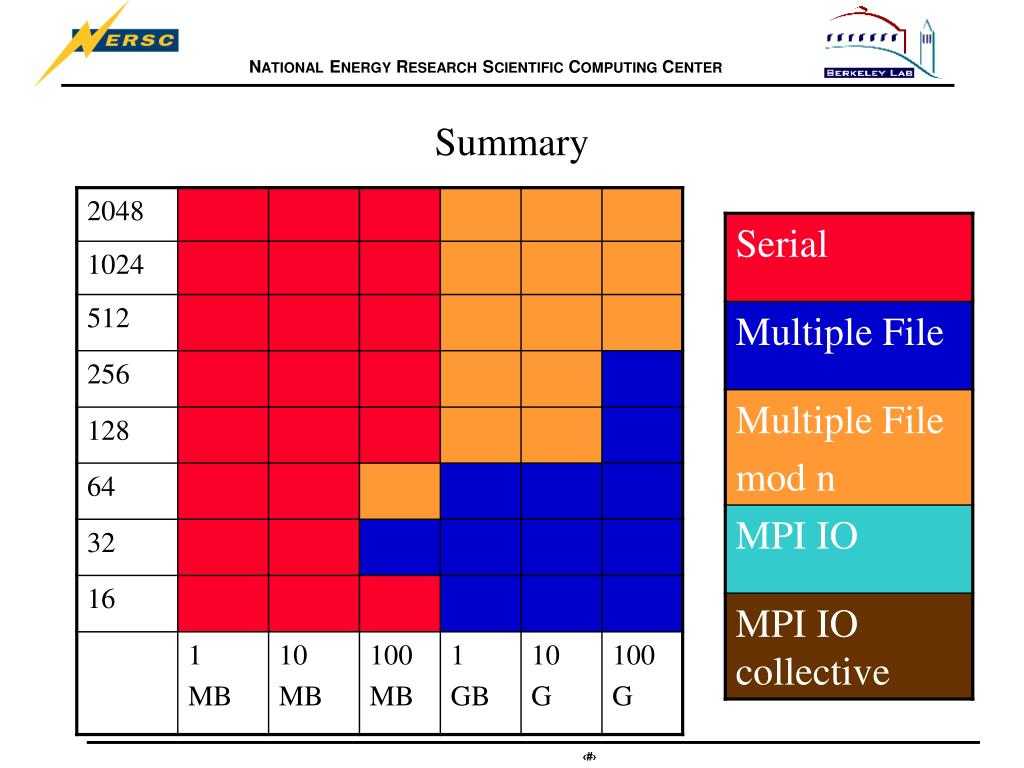 NERSC

NATIONAL ENERGY RESEARCH SCIENTIFIC COMPUTING CENTER

BERKELEY LAB

Summary

| 2048 | | | | | | |
|---|---|---|---|---|---|---|
| 1024 | | | | | | |
| 512 | | | | | | |
| 256 | | | | | | |
| 128 | | | | | | |
| 64 | | | | | | |
| 32 | | | | | | |
| 16 | | | | | | |
| | 1 MB | 10 MB | 100 MB | 1 GB | 10 G | 100 G |

Serial

Multiple File

Multiple File mod n

MPI IO

MPI IO collective

‹#›